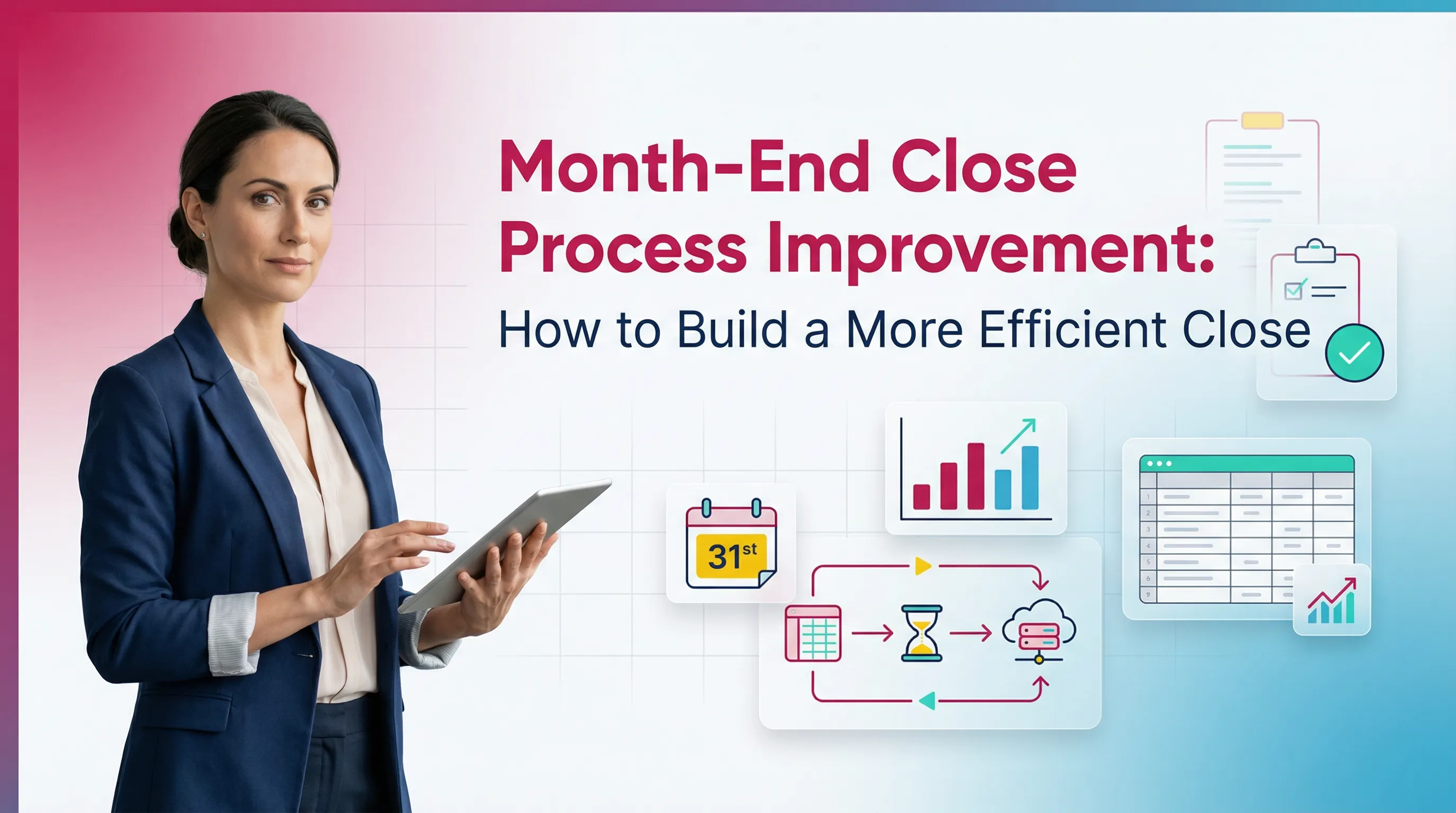 Month-End Close Process Improvement:
How to Build a More Efficient Close

31st

1
2
3
4
5
6
9